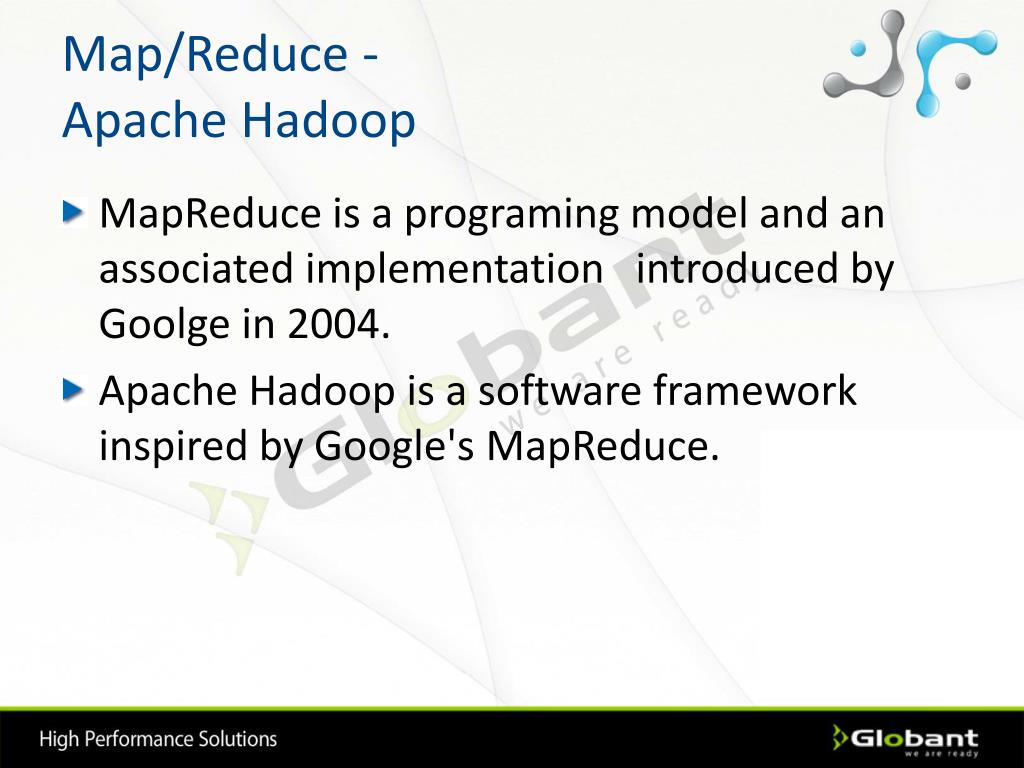 Map/Reduce -
Apache Hadoop

MapReduce is a programing model and an associated implementation introduced by Goolge in 2004.

Apache Hadoop is a software framework inspired by Google's MapReduce.

Globant
we are ready

High Performance Solutions

Globant
we are ready